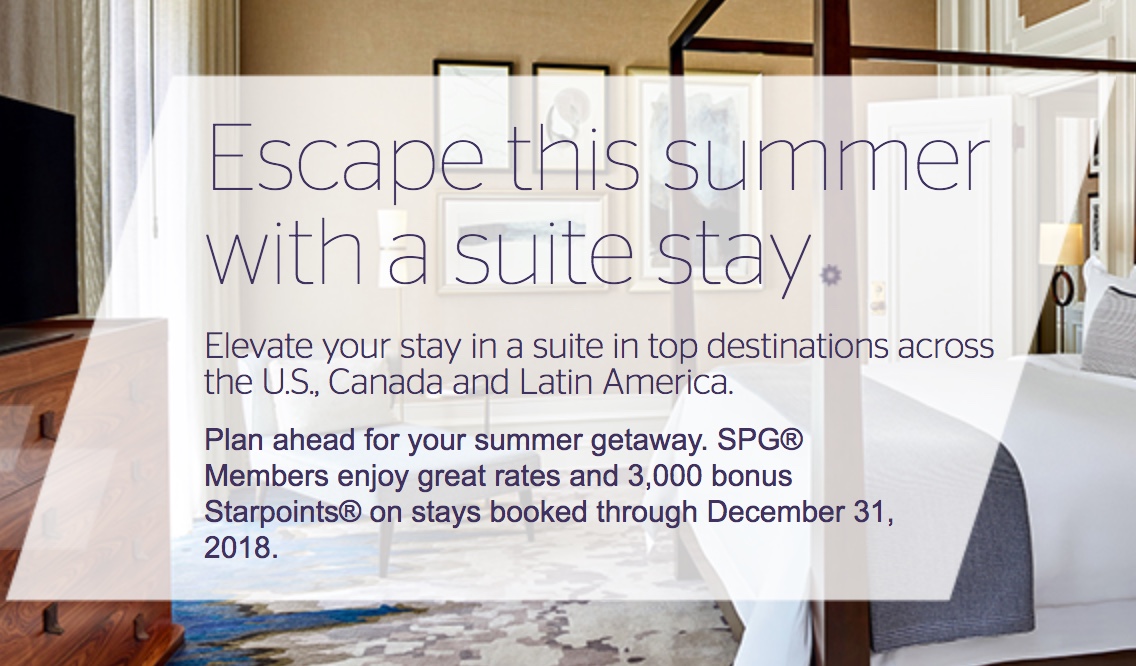 Escape this summer with a suite stay

Elevate your stay in a suite in top destinations across the U.S., Canada and Latin America.

Plan ahead for your summer getaway. SPG® Members enjoy great rates and 3,000 bonus Starpoints® on stays booked through December 31, 2018.